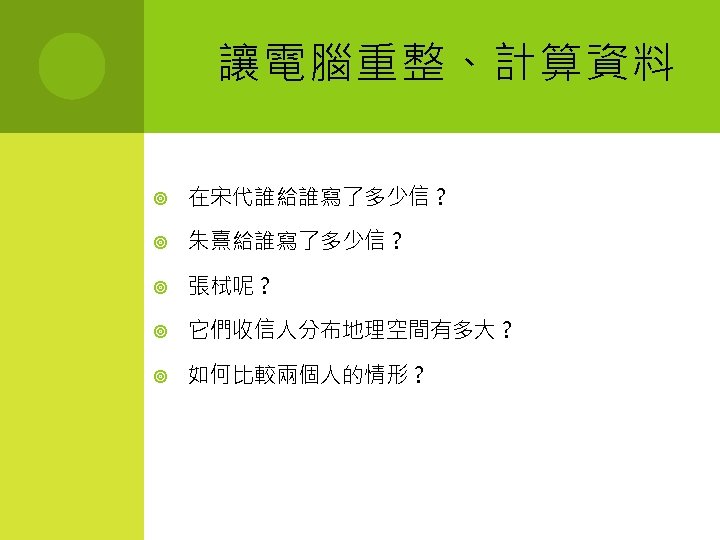 讓電腦重整、計算資料

在宋代誰給誰寫了多少信？

朱熹給誰寫了多少信？

張栻呢？

它們收信人分布地理空間有多大？

如何比較兩個人的情形？